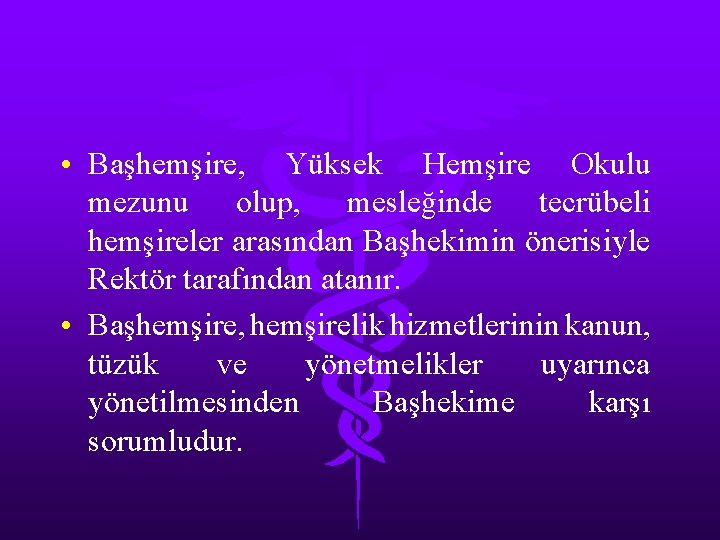 • Başhemşire, Yüksek Hemşire Okulu mezunu olup, mesleğinde tecrübeli hemşireler arasından Başhekimin önerisiyle Rektör tarafından atanır.

• Başhemşire, hemşirelik hizmetlerinin kanun, tüzük ve yönetmelikler uyarınca yönetilmesinden Başhekime karşı sorumludur.